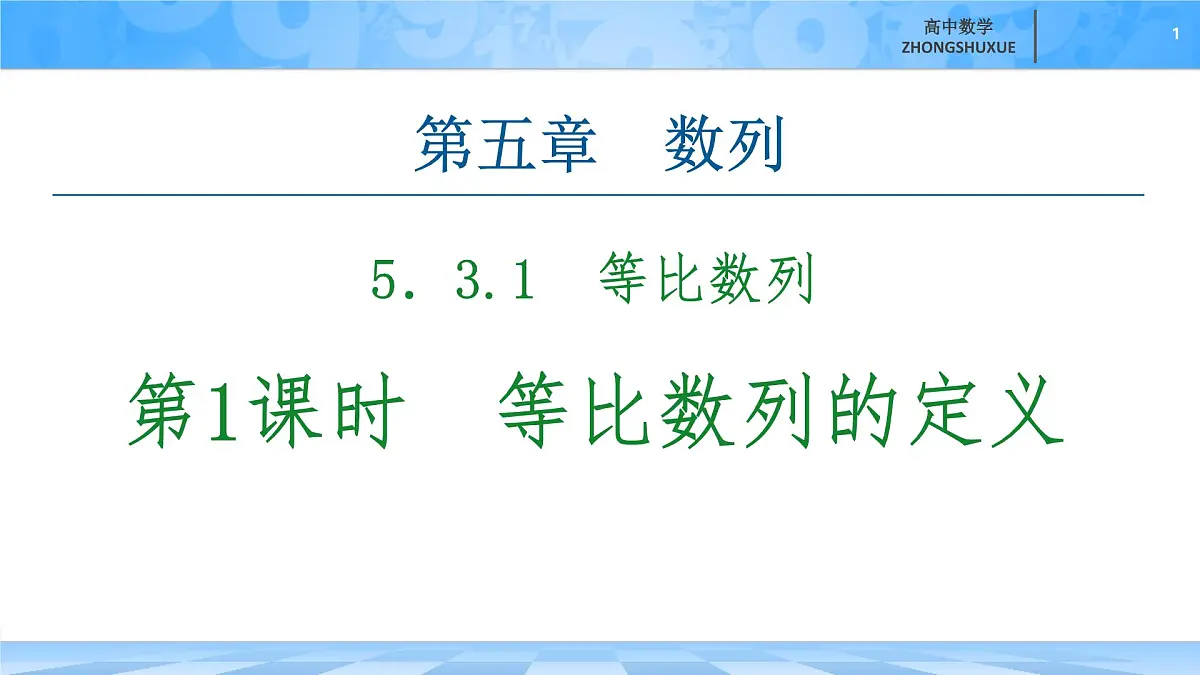 高中数学
ZHONGSHUXUE

1

第五章　数列

5．3.1　等比数列

第1课时　等比数列的定义